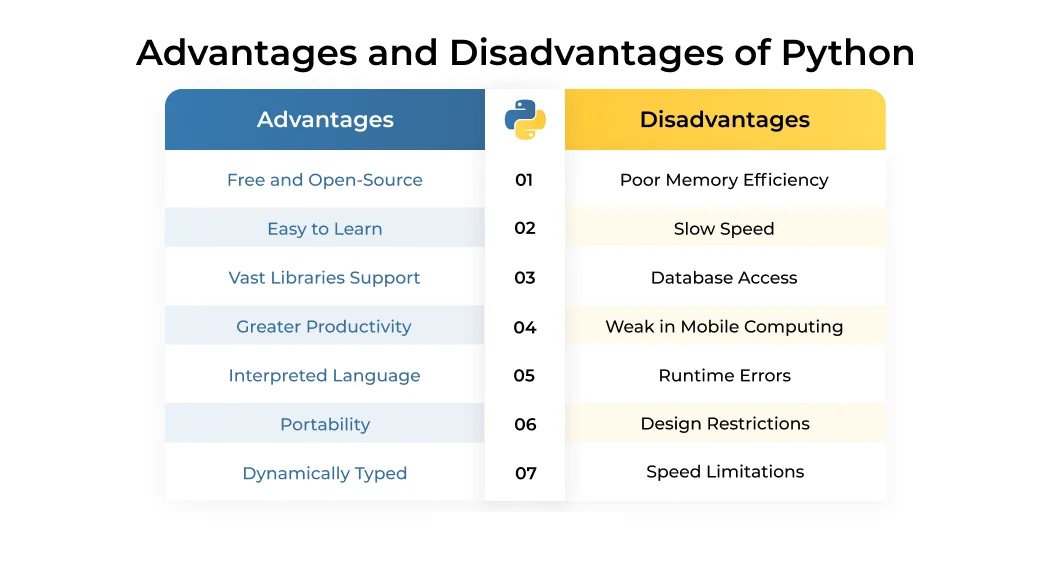 Advantages and Disadvantages of Python

| Advantages | | Disadvantages |
|---|---|---|
| Free and Open-Source | 01 | Poor Memory Efficiency |
| Easy to Learn | 02 | Slow Speed |
| Vast Libraries Support | 03 | Database Access |
| Greater Productivity | 04 | Weak in Mobile Computing |
| Interpreted Language | 05 | Runtime Errors |
| Portability | 06 | Design Restrictions |
| Dynamically Typed | 07 | Speed Limitations |